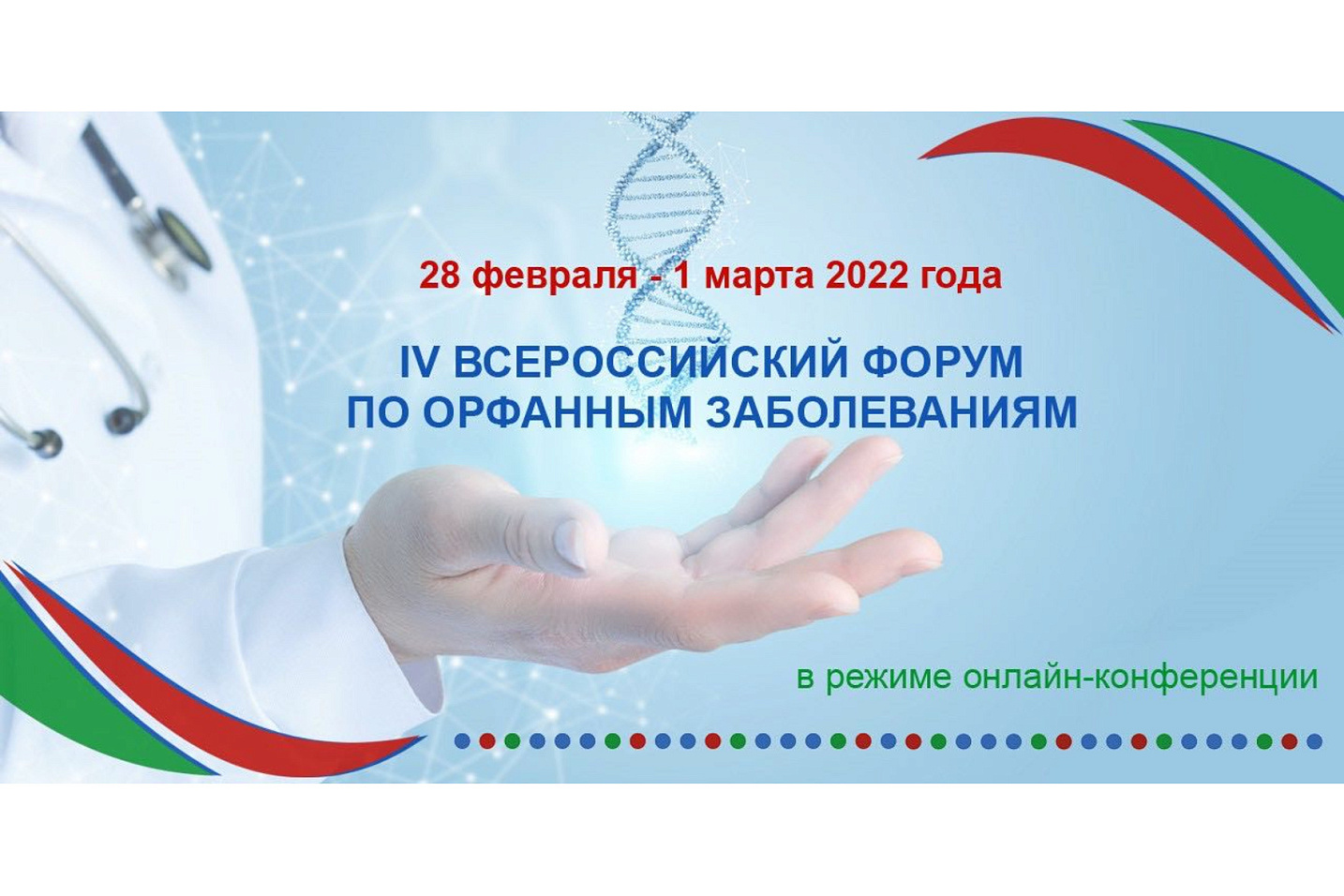 28 февраля - 1 марта 2022 года

IV ВСЕРОССИЙСКИЙ ФОРУМ ПО ОРФАННЫМ ЗАБОЛЕВАНИЯМ

в режиме онлайн-конференции